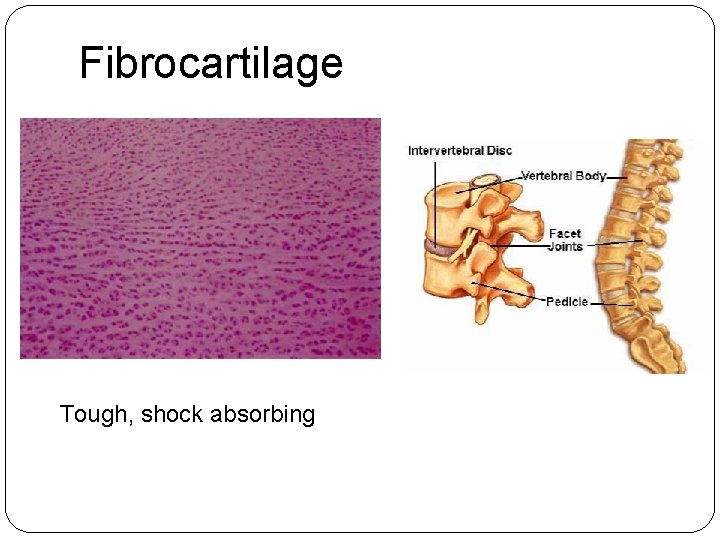 Fibrocartilage

Intervertebral Disc
Vertebral Body
Facet Joints
Pedicle

Tough, shock absorbing